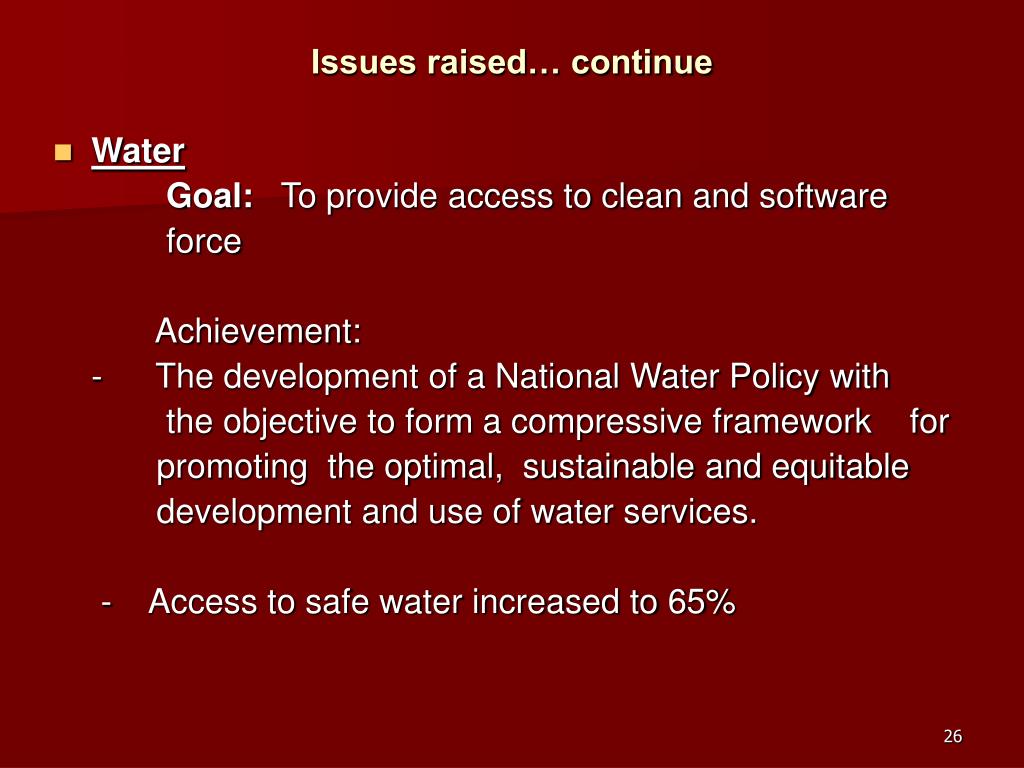 Issues raised… continue

Water
Goal: To provide access to clean and software force

Achievement:
- The development of a National Water Policy with the objective to form a compressive framework for promoting the optimal, sustainable and equitable development and use of water services.

- Access to safe water increased to 65%

26